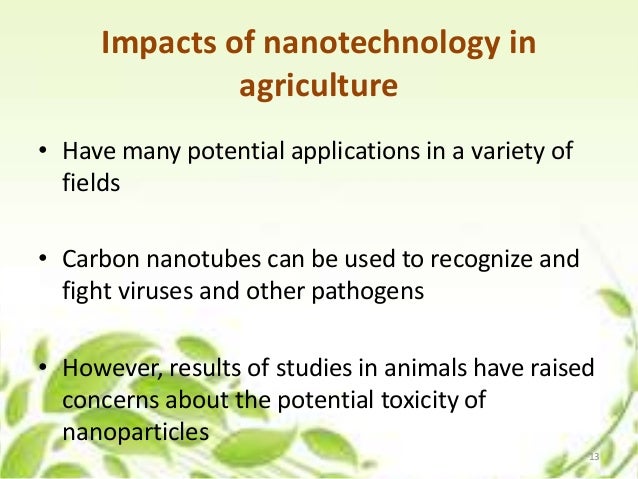 Impacts of nanotechnology in agriculture

• Have many potential applications in a variety of fields

• Carbon nanotubes can be used to recognize and fight viruses and other pathogens

• However, results of studies in animals have raised concerns about the potential toxicity of nanoparticles

13